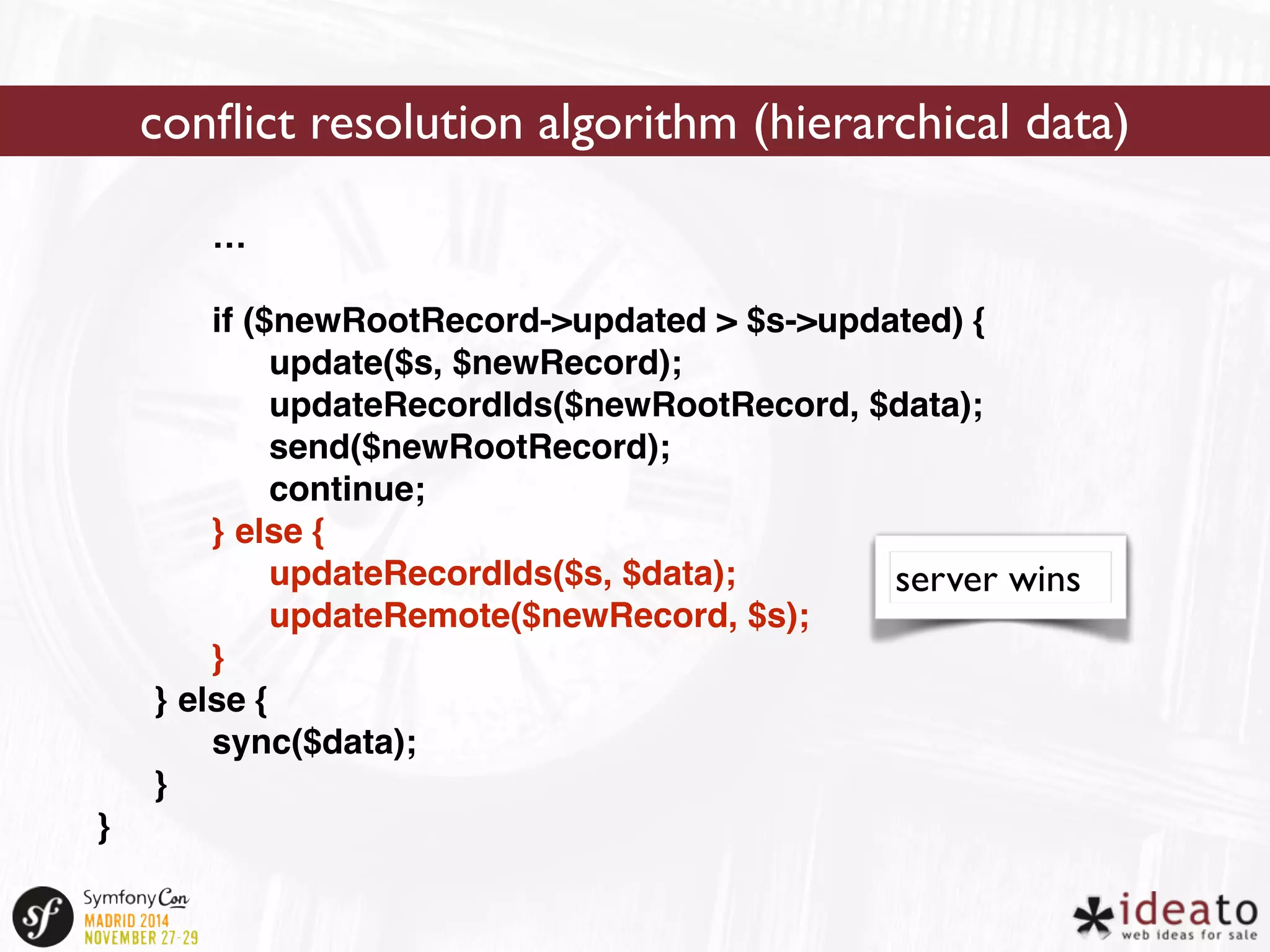 conflict resolution algorithm (hierarchical data)

...

if ($newRootRecord->updated > $s->updated) {
update($s, $newRecord);
updateRecordIds($newRootRecord, $data);
send($newRootRecord);
continue;
} else {
updateRecordIds($s, $data);
updateRemote($newRecord, $s);
}
} else {
sync($data);
}
}

server wins

sf SymfonyCon MADRID 2014 NOVEMBER 27-29

ideato web ideas for sale